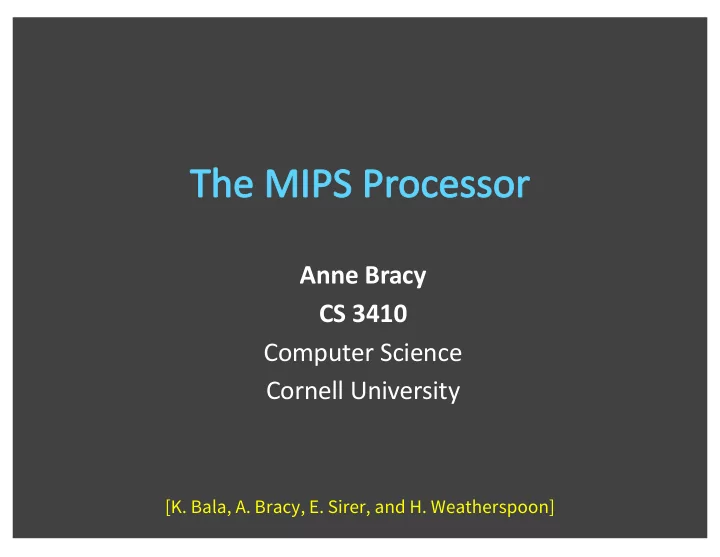 The MIPS Processor

Anne Bracy
CS 3410
Computer Science
Cornell University

[K. Bala, A. Bracy, E. Sirer, and H. Weatherspoon]